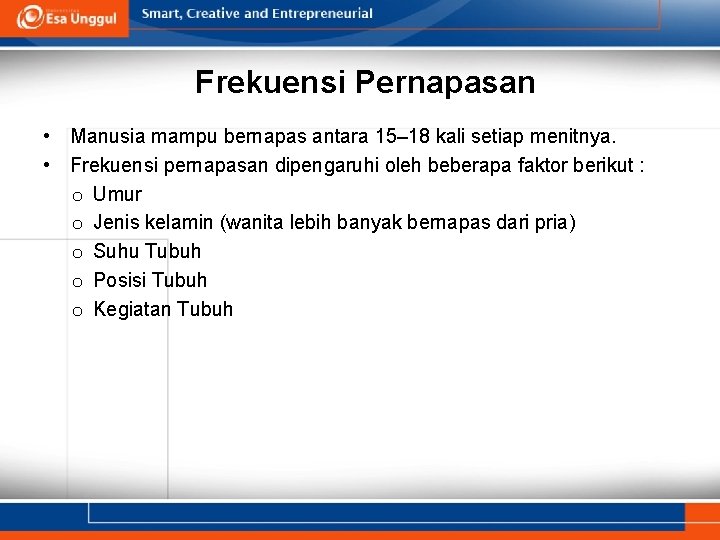 Esa Unggul

Smart, Creative and Entrepreneurial

Frekuensi Pernapasan

• Manusia mampu bernapas antara 15–18 kali setiap menitnya.
• Frekuensi pernapasan dipengaruhi oleh beberapa faktor berikut :
o Umur
o Jenis kelamin (wanita lebih banyak bernapas dari pria)
o Suhu Tubuh
o Posisi Tubuh
o Kegiatan Tubuh